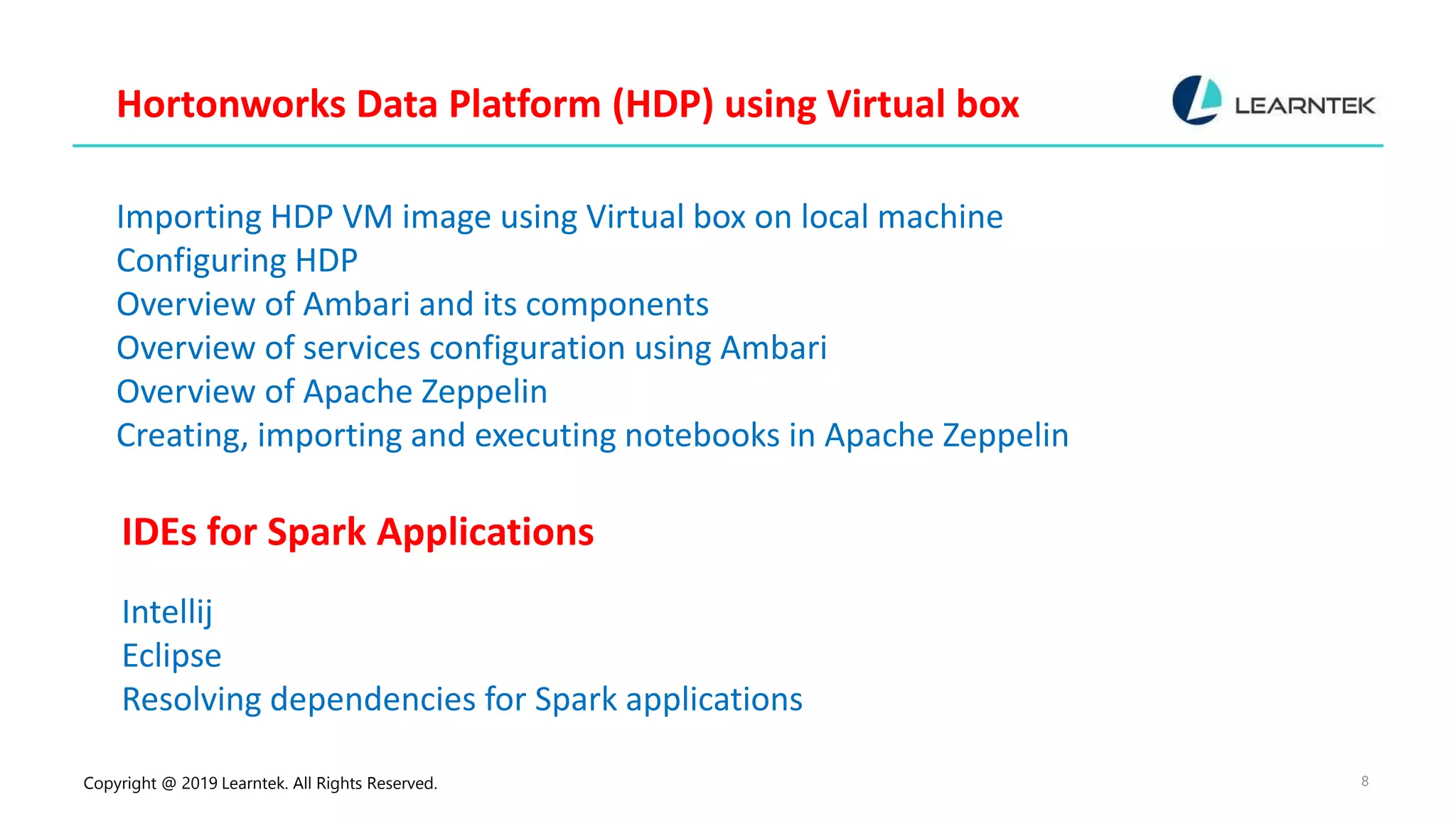 Hortonworks Data Platform (HDP) using Virtual box

LEARNTEK

Importing HDP VM image using Virtual box on local machine
Configuring HDP
Overview of Ambari and its components
Overview of services configuration using Ambari
Overview of Apache Zeppelin
Creating, importing and executing notebooks in Apache Zeppelin

IDEs for Spark Applications

Intellij
Eclipse
Resolving dependencies for Spark applications

Copyright @ 2019 Learntek. All Rights Reserved.

8